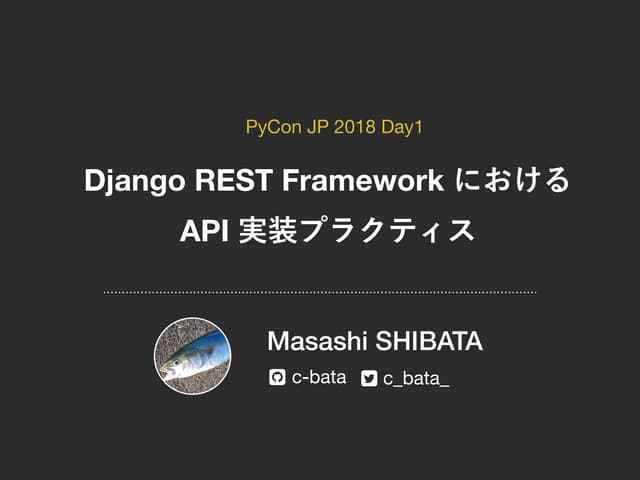 PyCon JP 2018 Day1

Django REST Framework における
API 実装プラクティス

Masashi SHIBATA

c-bata c_bata_